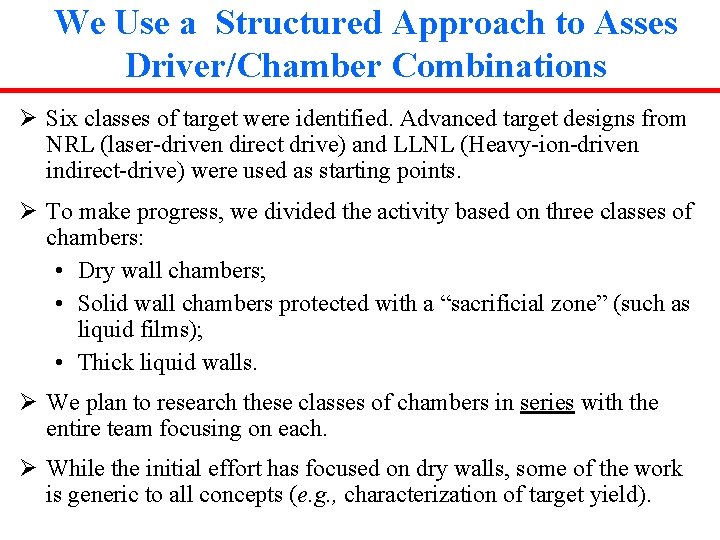 We Use a Structured Approach to Asses Driver/Chamber Combinations

➢ Six classes of target were identified. Advanced target designs from NRL (laser-driven direct drive) and LLNL (Heavy-ion-driven indirect-drive) were used as starting points.

➢ To make progress, we divided the activity based on three classes of chambers:
• Dry wall chambers;
• Solid wall chambers protected with a “sacrificial zone” (such as liquid films);
• Thick liquid walls.

➢ We plan to research these classes of chambers in series with the entire team focusing on each.

➢ While the initial effort has focused on dry walls, some of the work is generic to all concepts (e.g., characterization of target yield).